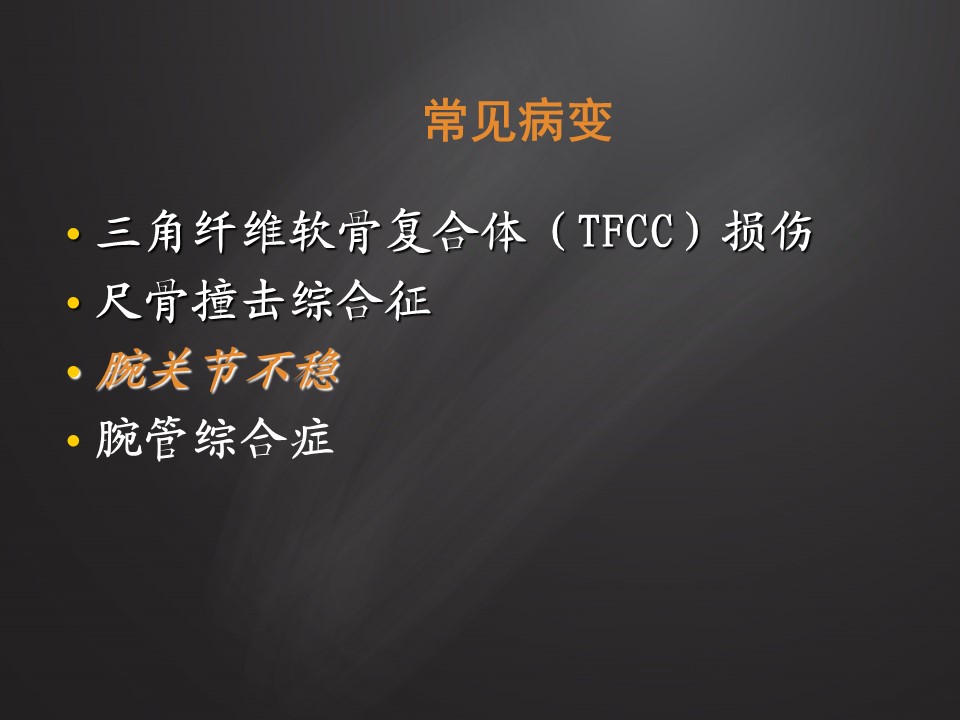 常见病变

• 三角纤维软骨复合体（TFCC）损伤
• 尺骨撞击综合征
• 腕关节不稳
• 腕管综合症